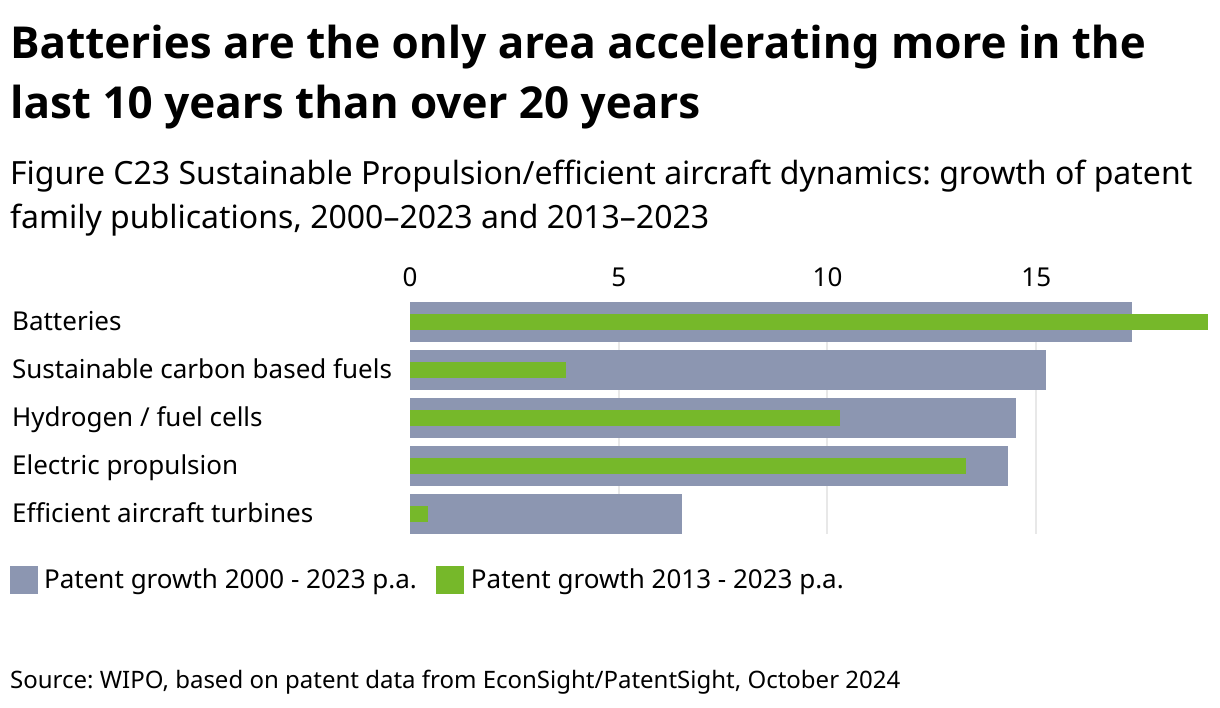 Batteries are the only area accelerating more in the last 10 years than over 20 years

Figure C23 Sustainable Propulsion/efficient aircraft dynamics: growth of patent family publications, 2000–2023 and 2013–2023

0
5
10
15

Batteries
Sustainable carbon based fuels
Hydrogen / fuel cells
Electric propulsion
Efficient aircraft turbines

Patent growth 2000 - 2023 p.a.
Patent growth 2013 - 2023 p.a.

Source: WIPO, based on patent data from EconSight/PatentSight, October 2024